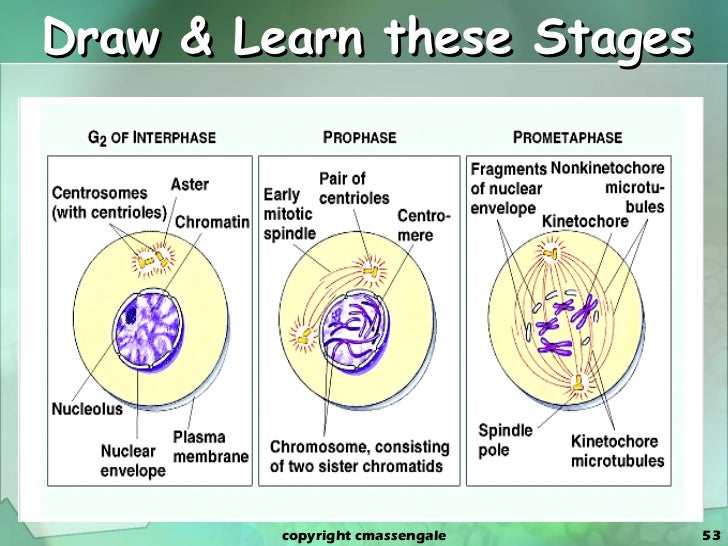 Draw & Learn these Stages

$G_2$ OF INTERPHASE

Centrosomes (with centrioles)

Aster

Chromatin

Nucleolus

Nuclear envelope

Plasma membrane

PROPHASE

Early mitotic spindle

Pair of centrioles

Centromere

Chromosome, consisting of two sister chromatids

PROMETAPHASE

Fragments of nuclear envelope

Nonkinetochore microtubules

Kinetochore

Spindle pole

Kinetochore microtubules

copyright cmassengale

53